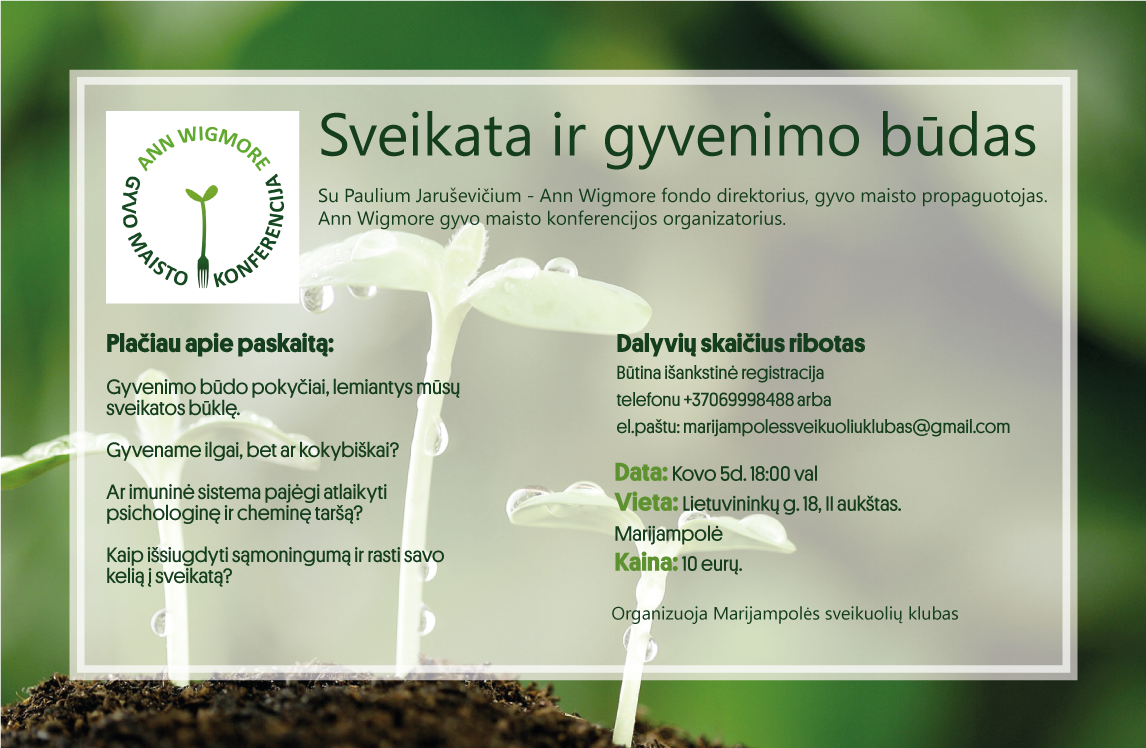 ANN WIGMORE
GYVO MAISTO KONFERENCIJA

Sveikata ir gyvenimo būdas

Su Paulium Jaruševičium - Ann Wigmore fondo direktorius, gyvo maisto propaguotojas. Ann Wigmore gyvo maisto konferencijos organizatorius.

Plačiau apie paskaitą:

Gyvenimo būdo pokyčiai, lemiantys mūsų sveikatos būklę.

Gyvename ilgai, bet ar kokybiškai?

Ar imuninė sistema pajėgi atlaikyti psichologinę ir cheminę taršą?

Kaip išsiugdyti sąmoningumą ir rasti savo kelią į sveikatą?

Dalyvių skaičius ribotas

Būtina išankstinė registracija
telefonu +37069998488 arba
el.paštu: marijampolessveikuoliuklubas@gmail.com

Data: Kovo 5d. 18:00 val
Vieta: Lietuvininkų g. 18, II aukštas. Marijampolė
Kaina: 10 eurų.

Organizuoja Marijampolės sveikuolių klubas